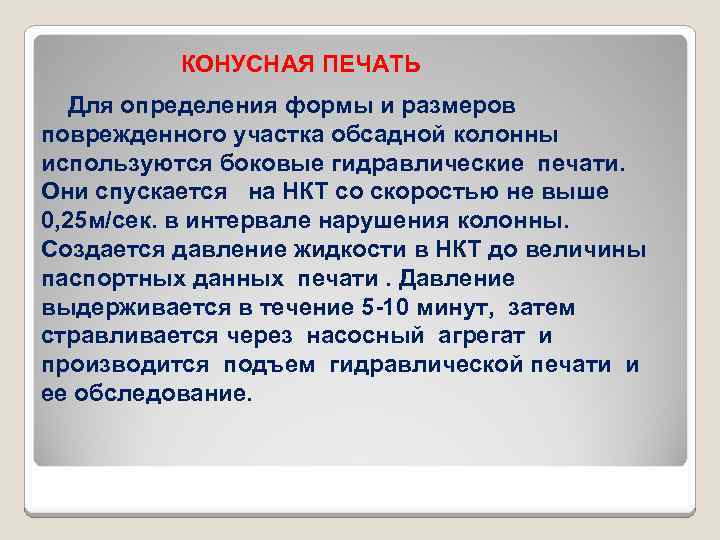 КОНУСНАЯ ПЕЧАТЬ

Для определения формы и размеров поврежденного участка обсадной колонны используются боковые гидравлические печати. Они спускается на НКТ со скоростью не выше 0,25м/сек. в интервале нарушения колонны. Создается давление жидкости в НКТ до величины паспортных данных печати . Давление выдерживается в течение 5-10 минут, затем стравливается через насосный агрегат и производится подъем гидравлической печати и ее обследование.